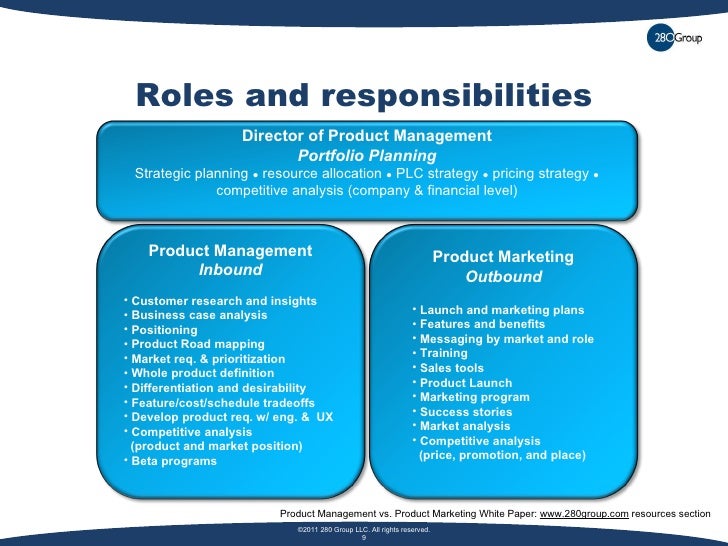 280Group

Roles and responsibilities

Director of Product Management
Portfolio Planning
Strategic planning • resource allocation • PLC strategy • pricing strategy • competitive analysis (company & financial level)

Product Management
Inbound

• Customer research and insights
• Business case analysis
• Positioning
• Product Road mapping
• Market req. & prioritization
• Whole product definition
• Differentiation and desirability
• Feature/cost/schedule tradeoffs
• Develop product req. w/ eng. & UX
• Competitive analysis (product and market position)
• Beta programs

Product Marketing
Outbound

• Launch and marketing plans
• Features and benefits
• Messaging by market and role
• Training
• Sales tools
• Product Launch
• Marketing program
• Success stories
• Market analysis
• Competitive analysis (price, promotion, and place)

Product Management vs. Product Marketing White Paper: www.280group.com resources section

©2011 280 Group LLC. All rights reserved.
9